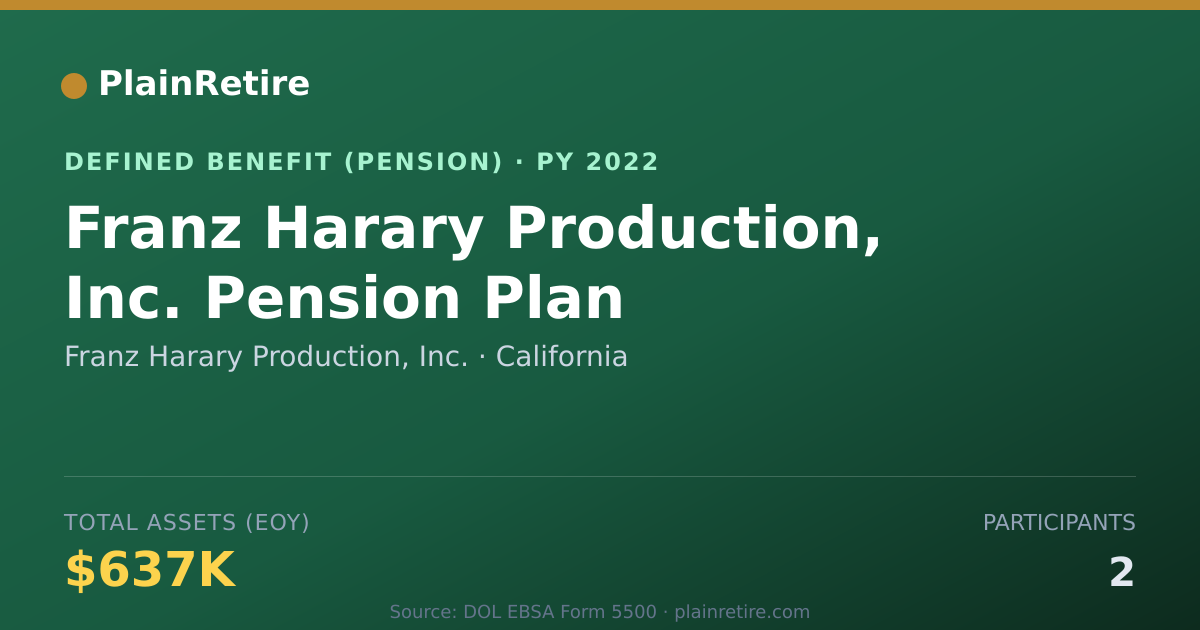 PlainRetire

DEFINED BENEFIT (PENSION) · PY 2022

Franz Harary Production, Inc. Pension Plan

Franz Harary Production, Inc. · California

TOTAL ASSETS (EOY)

$637K

PARTICIPANTS

2

Source: DOL EBSA Form 5500 · plainretire.com